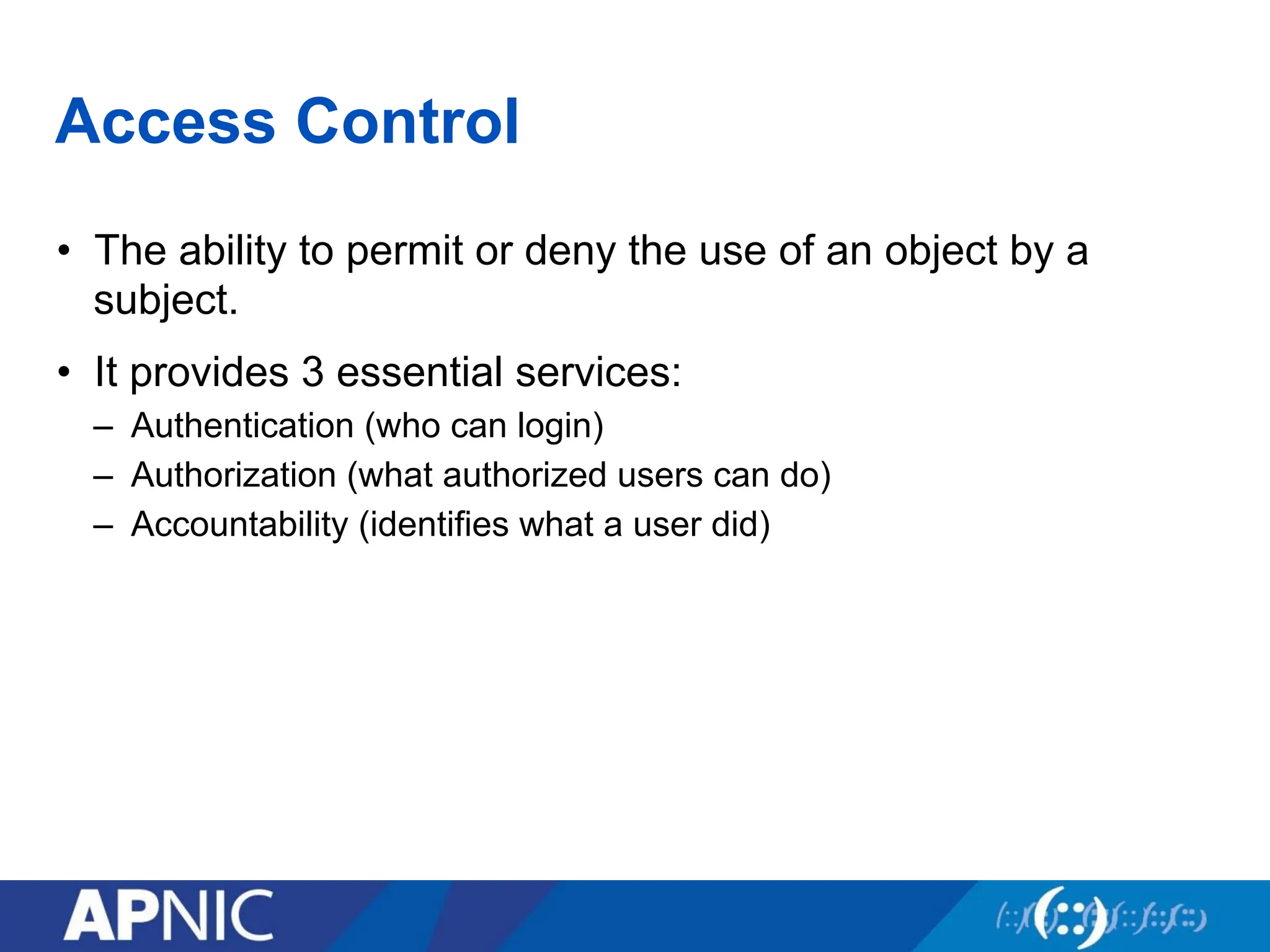 Access Control

• The ability to permit or deny the use of an object by a subject.

• It provides 3 essential services:
– Authentication (who can login)
– Authorization (what authorized users can do)
– Accountability (identifies what a user did)

APNIC